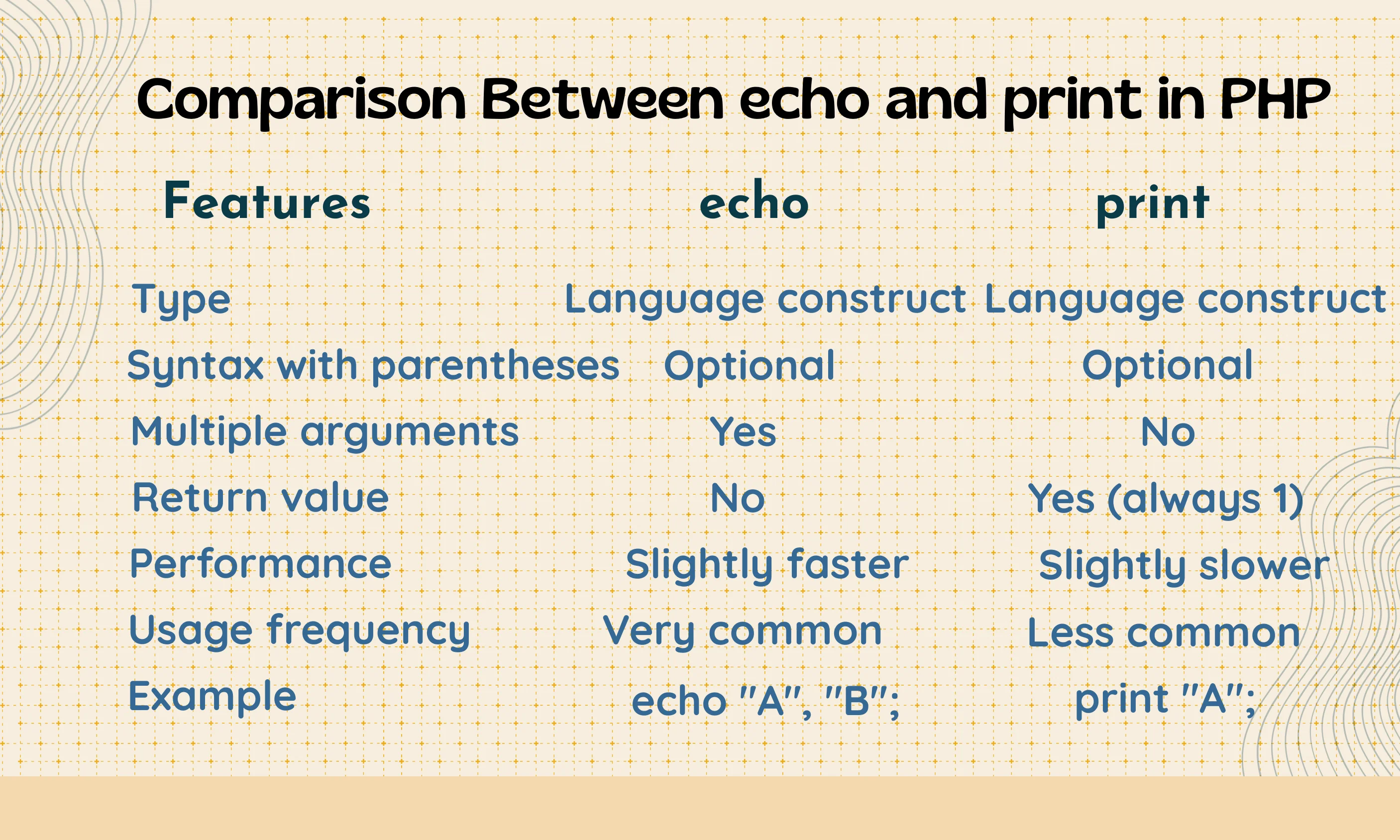 Comparison Between echo and print in PHP

| Features | echo | print |
|---|---|---|
| Type | Language construct | Language construct |
| Syntax with parentheses | Optional | Optional |
| Multiple arguments | Yes | No |
| Return value | No | Yes (always 1) |
| Performance | Slightly faster | Slightly slower |
| Usage frequency | Very common | Less common |
| Example | echo "A", "B"; | print "A"; |